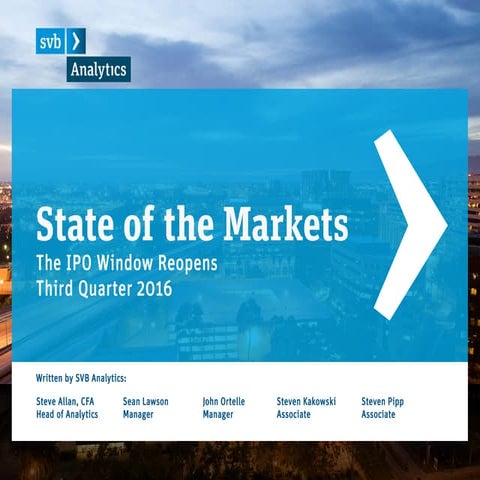 svb
Analytics

State of the Markets
The IPO Window Reopens
Third Quarter 2016

Written by SVB Analytics:

Steve Allan, CFA
Head of Analytics

Sean Lawson
Manager

John Ortelle
Manager

Steven Kakowski
Associate

Steven Pipp
Associate